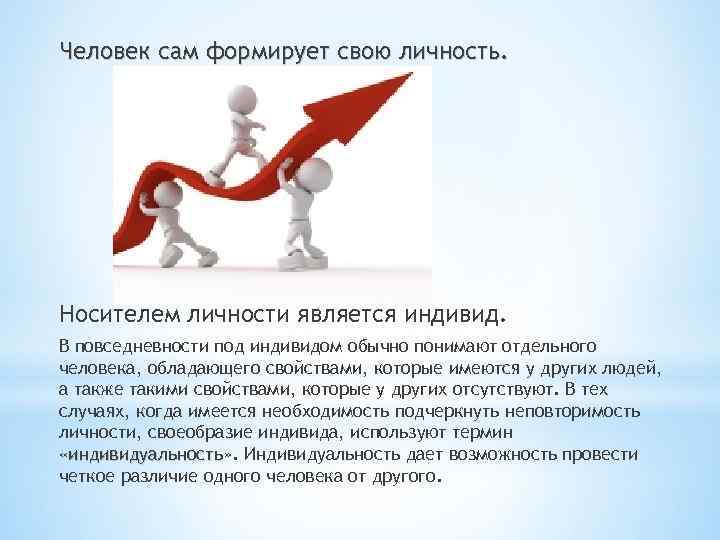 Человек сам формирует свою личность.

Носителем личности является индивид.

В повседневности под индивидом обычно понимают отдельного человека, обладающего свойствами, которые имеются у других людей, а также такими свойствами, которые у других отсутствуют. В тех случаях, когда имеется необходимость подчеркнуть неповторимость личности, своеобразие индивида, используют термин «индивидуальность». Индивидуальность дает возможность провести четкое различие одного человека от другого.